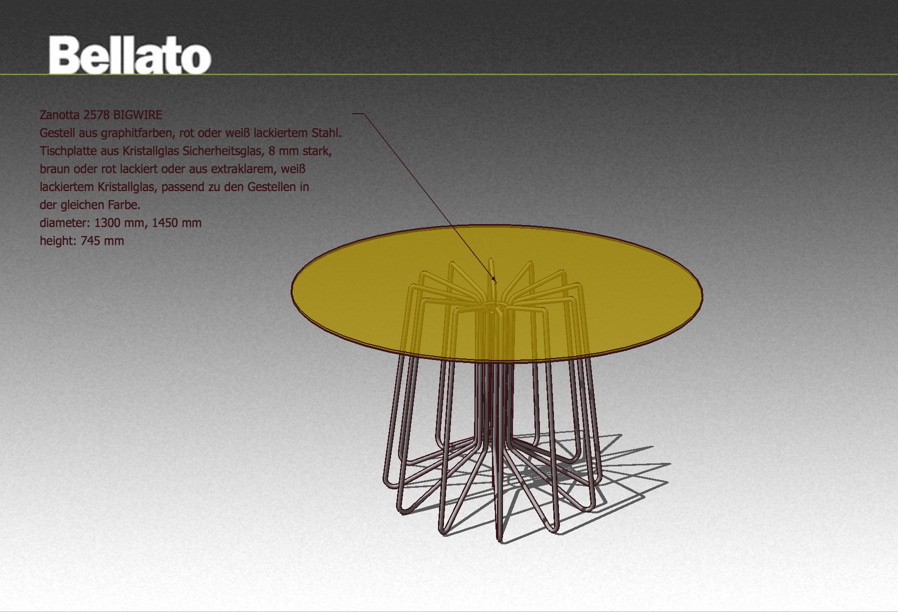 Bellato

Zanotta 2578 BIGWIRE
Gestell aus graphitfarben, rot oder weiß lackiertem Stahl.
Tischplatte aus Kristallglas Sicherheitsglas, 8 mm stark, braun oder rot lackiert oder aus extraklarem, weiß lackiertem Kristallglas, passend zu den Gestellen in der gleichen Farbe.
diameter: 1300 mm, 1450 mm
height: 745 mm